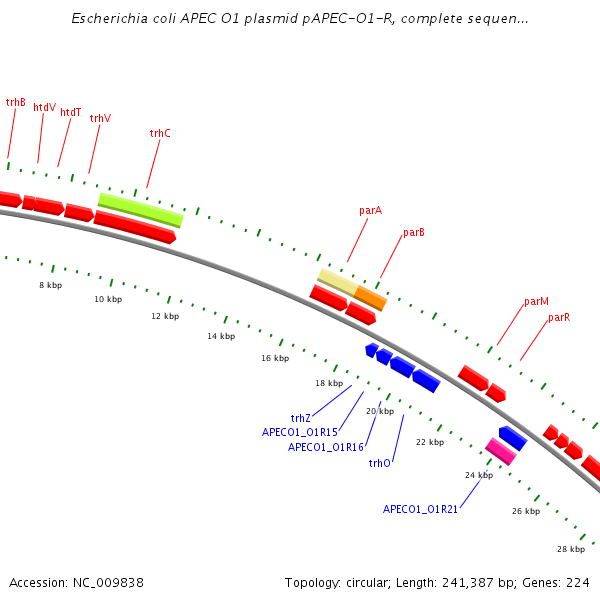 Escherichia coli APEC O1 plasmid pAPEC-O1-R, complete sequen...

trhB
htdV
htdT
trhV
trhC
parA
parB
parM
parR

8 kbp
10 kbp
12 kbp
14 kbp
16 kbp
18 kbp
20 kbp
22 kbp
24 kbp
26 kbp
28 kbp

trhZ
APECO1_O1R15
APECO1_O1R16
trhO
APECO1_O1R21

Accession: NC_009838

Topology: circular; Length: 241,387 bp; Genes: 224